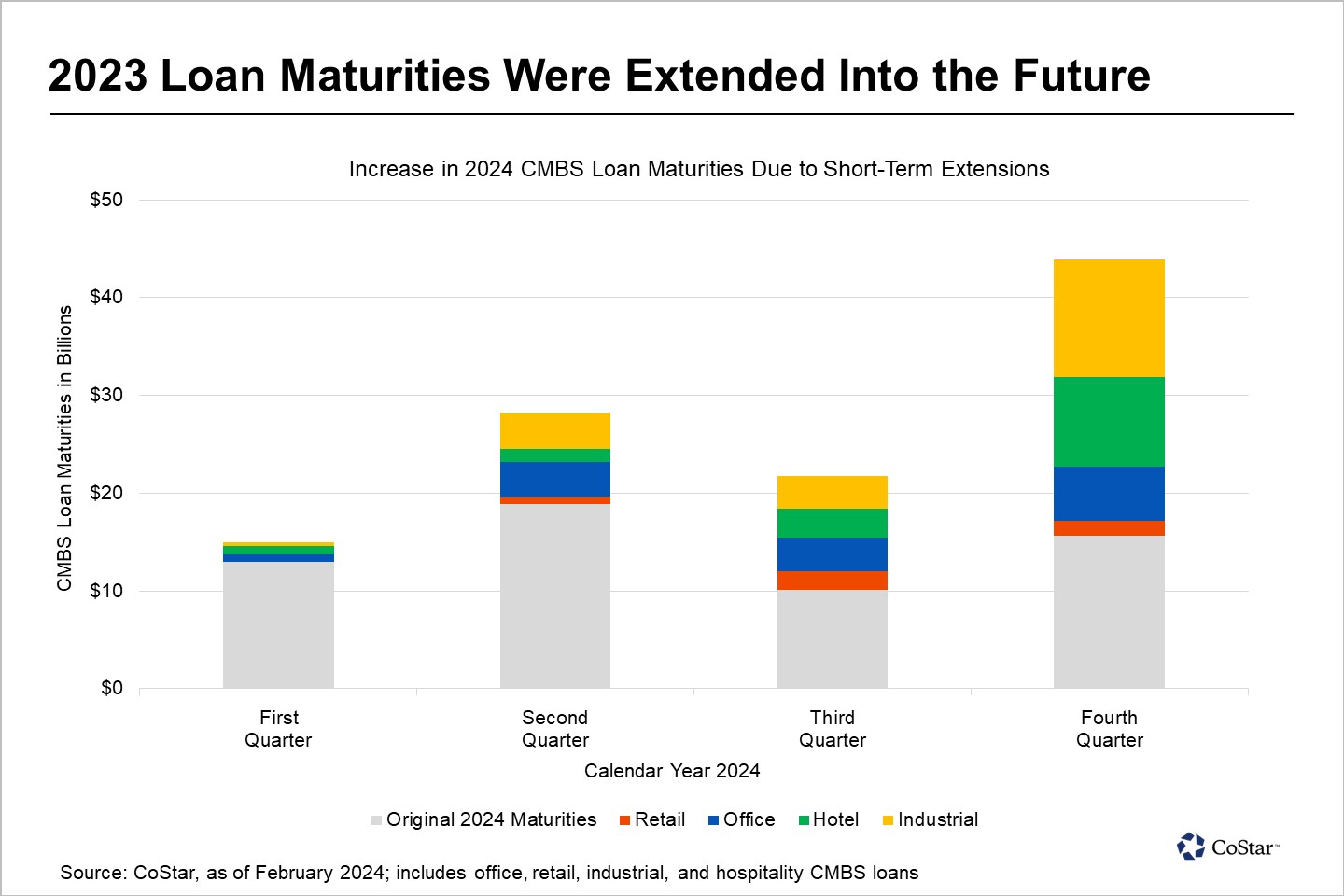 2023 Loan Maturities Were Extended Into the Future

Increase in 2024 CMBS Loan Maturities Due to Short-Term Extensions

CMBS Loan Maturities in Billions

$50
$40
$30
$20
$10
$0

First Quarter
Second Quarter
Third Quarter
Fourth Quarter

Calendar Year 2024

Original 2024 Maturities
Retail
Office
Hotel
Industrial

CoStar™

Source: CoStar, as of February 2024; includes office, retail, industrial, and hospitality CMBS loans